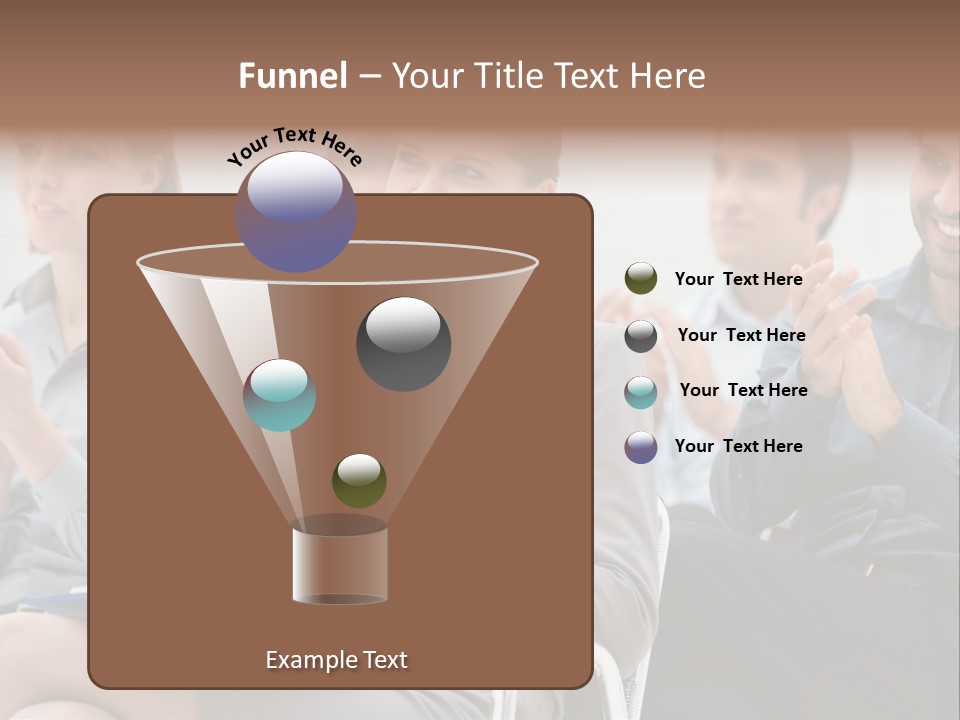 Funnel – Your Title Text Here

Your Text Here

Your Text Here

Your Text Here

Your Text Here

Your Text Here

Example Text